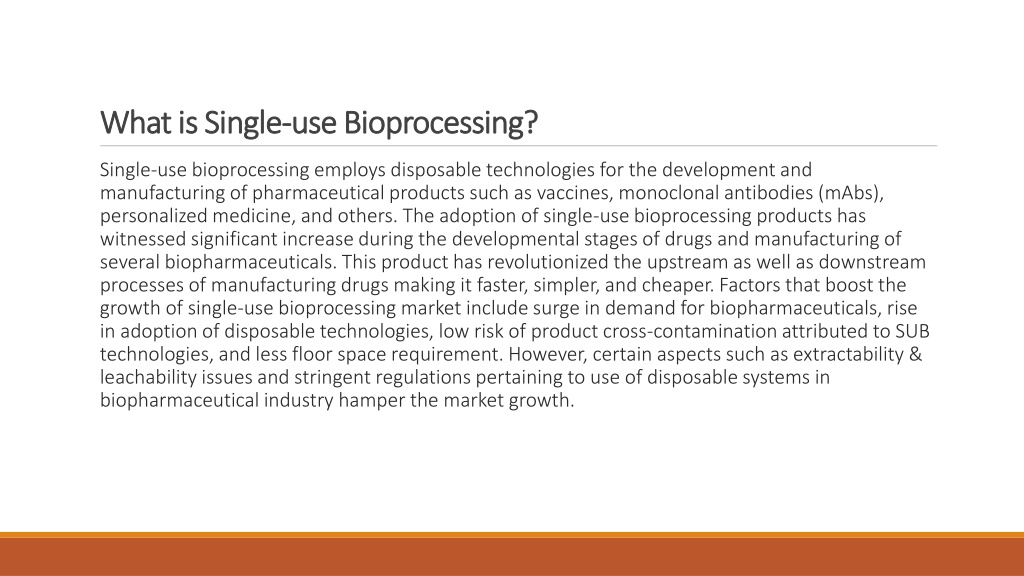 What is Single-use Bioprocessing?

Single-use bioprocessing employs disposable technologies for the development and manufacturing of pharmaceutical products such as vaccines, monoclonal antibodies (mAbs), personalized medicine, and others. The adoption of single-use bioprocessing products has witnessed significant increase during the developmental stages of drugs and manufacturing of several biopharmaceuticals. This product has revolutionized the upstream as well as downstream processes of manufacturing drugs making it faster, simpler, and cheaper. Factors that boost the growth of single-use bioprocessing market include surge in demand for biopharmaceuticals, rise in adoption of disposable technologies, low risk of product cross-contamination attributed to SUB technologies, and less floor space requirement. However, certain aspects such as extractability & leachability issues and stringent regulations pertaining to use of disposable systems in biopharmaceutical industry hamper the market growth.